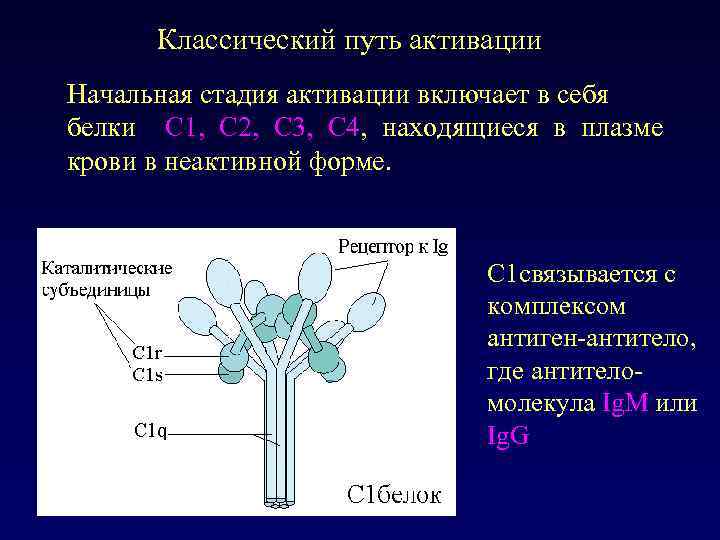 Классический путь активации

Начальная стадия активации включает в себя белки С1, С2, С3, С4, находящиеся в плазме крови в неактивной форме.

Каталитические субъединицы

Рецептор к Ig

C1r
C1s
C1q

С1белок

С1связывается с комплексом антиген-антитело, где антитело-молекула IgM или IgG